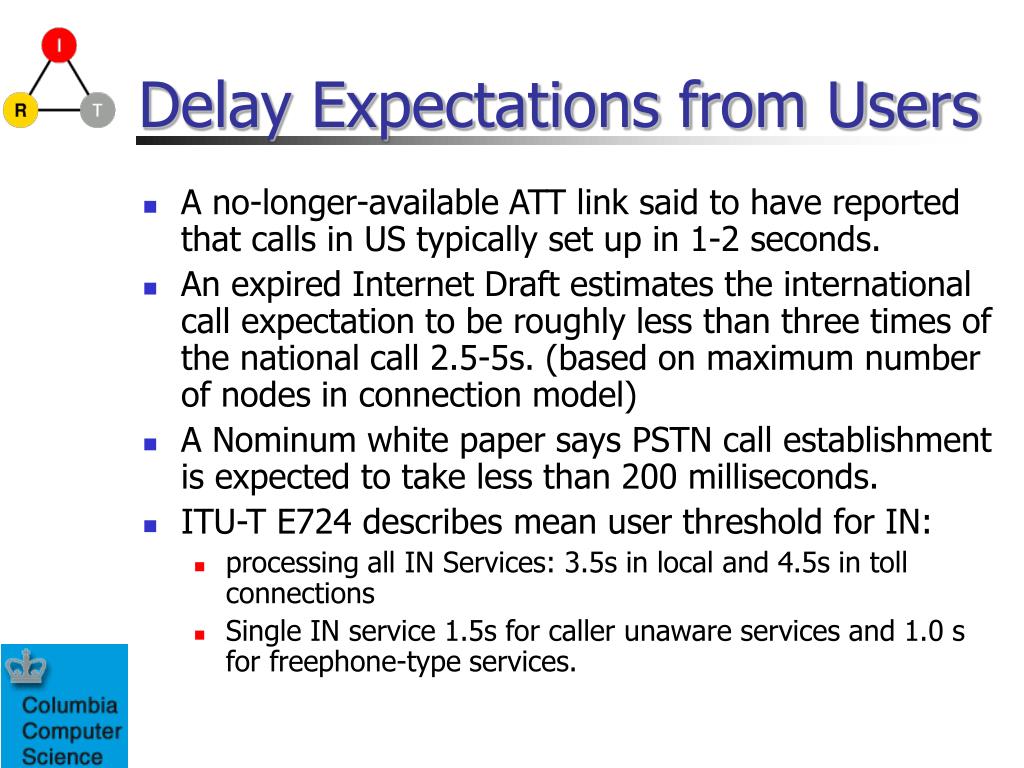 I
R
T

Delay Expectations from Users

- A no-longer-available ATT link said to have reported that calls in US typically set up in 1-2 seconds.
- An expired Internet Draft estimates the international call expectation to be roughly less than three times of the national call 2.5-5s. (based on maximum number of nodes in connection model)
- A Nominum white paper says PSTN call establishment is expected to take less than 200 milliseconds.
- ITU-T E724 describes mean user threshold for IN:
  - processing all IN Services: 3.5s in local and 4.5s in toll connections
  - Single IN service 1.5s for caller unaware services and 1.0 s for freephone-type services.

Columbia Computer Science